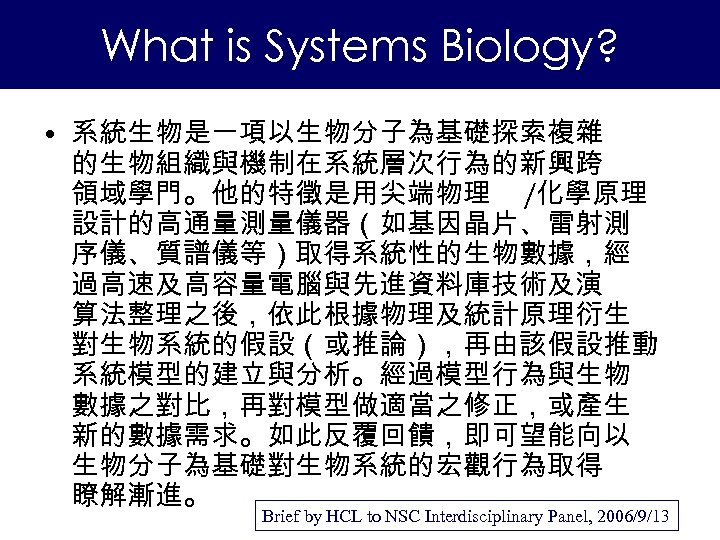 What is Systems Biology?

• 系統生物是一項以生物分子為基礎探索複雜的生物組織與機制在系統層次行為的新興跨領域學門。他的特徵是用尖端物理 /化學原理設計的高通量測量儀器（如基因晶片、雷射測序儀、質譜儀等）取得系統性的生物數據，經過高速及高容量電腦與先進資料庫技術及演算法整理之後，依此根據物理及統計原理衍生對生物系統的假設（或推論），再由該假設推動系統模型的建立與分析。經過模型行為與生物數據之對比，再對模型做適當之修正，或產生新的數據需求。如此反覆回饋，即可望能向以生物分子為基礎對生物系統的宏觀行為取得瞭解漸進。

Brief by HCL to NSC Interdisciplinary Panel, 2006/9/13